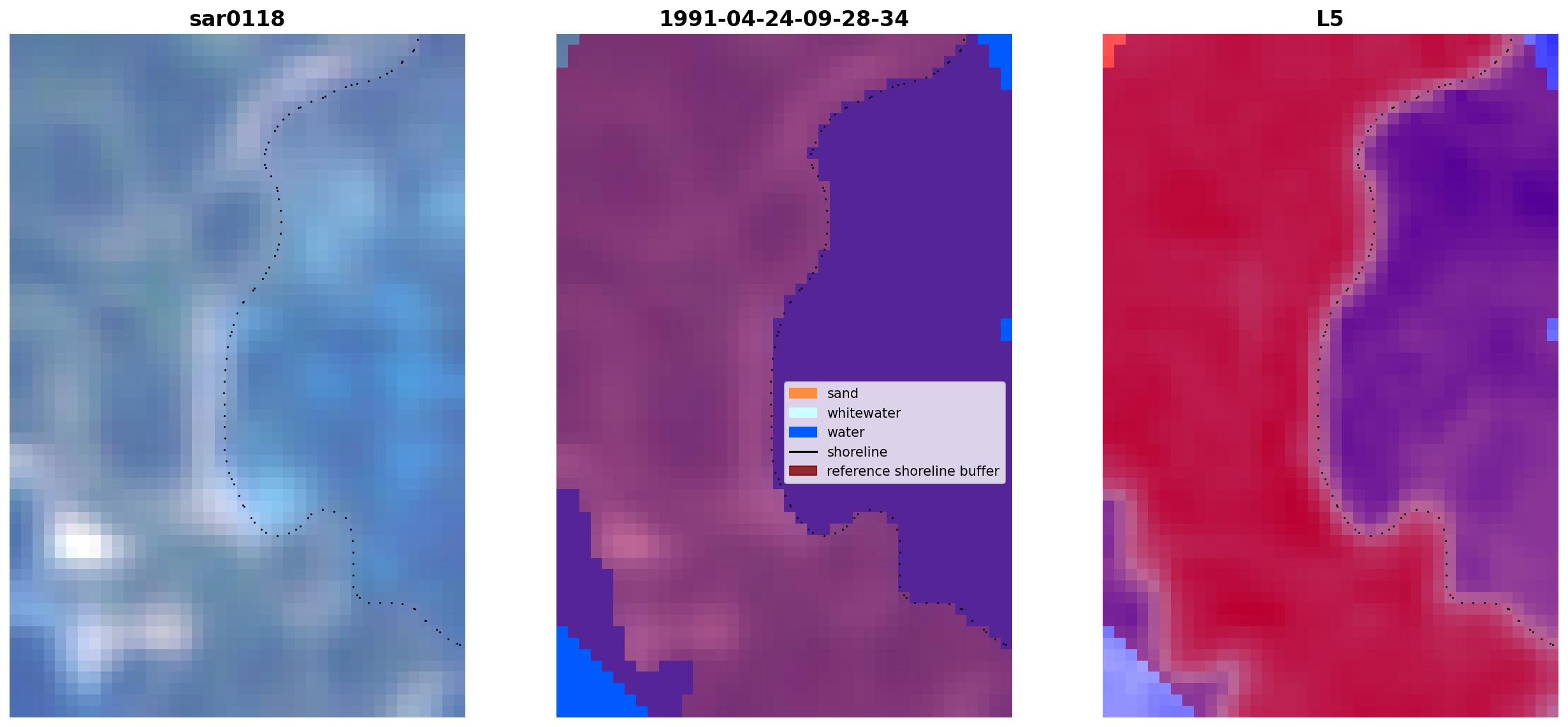 sar0118

1991-04-24-09-28-34

sand
whitewater
water
shoreline
reference shoreline buffer

L5